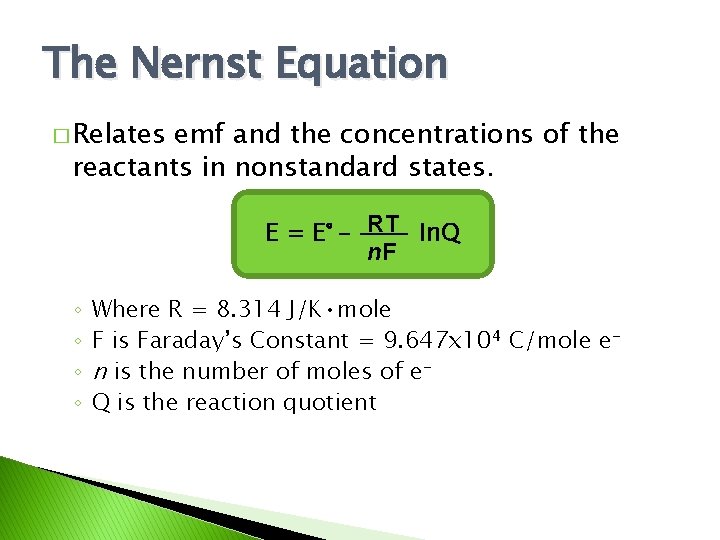 The Nernst Equation

□ Relates emf and the concentrations of the reactants in nonstandard states.

$E = E^{\circ} - \frac{RT}{nF} \ln Q$

◦ Where R = 8.314 J/K·mole
◦ F is Faraday's Constant = $9.647 \times 10^4$ C/mole $e^-$
◦ $n$ is the number of moles of $e^-$
◦ Q is the reaction quotient